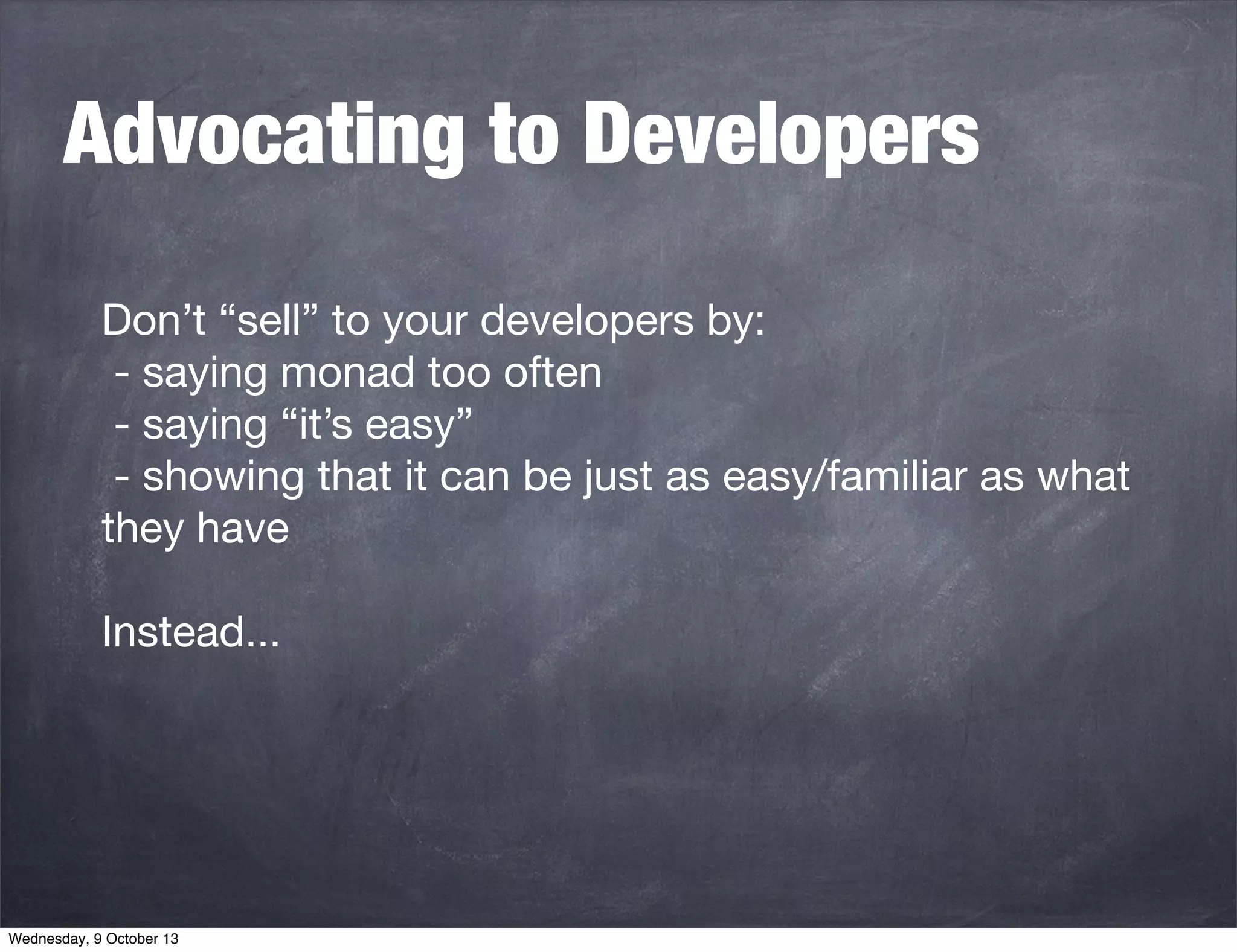 Advocating to Developers

Don’t “sell” to your developers by:
- saying monad too often
- saying “it’s easy”
- showing that it can be just as easy/familiar as what they have

Instead...

Wednesday, 9 October 13